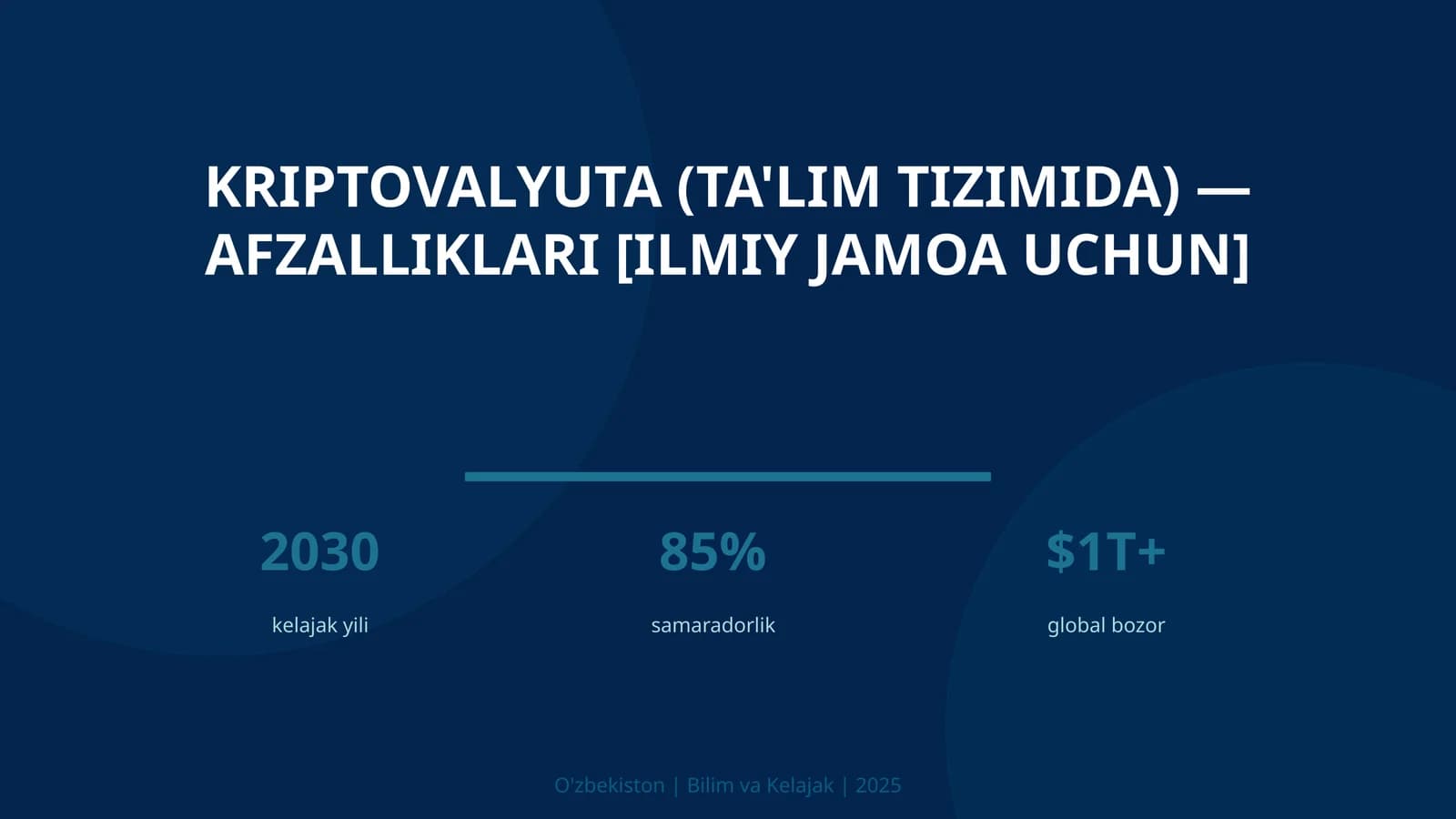 KRIPTOVALYUTA (TA'LIM TIZIMIDA) — AFZALLIKLARI [ILMIY JAMOA UCHUN]

2030
kelajak yili

85%
samaradorlik

$1T+
global bozor

O'zbekiston | Bilim va Kelajak | 2025